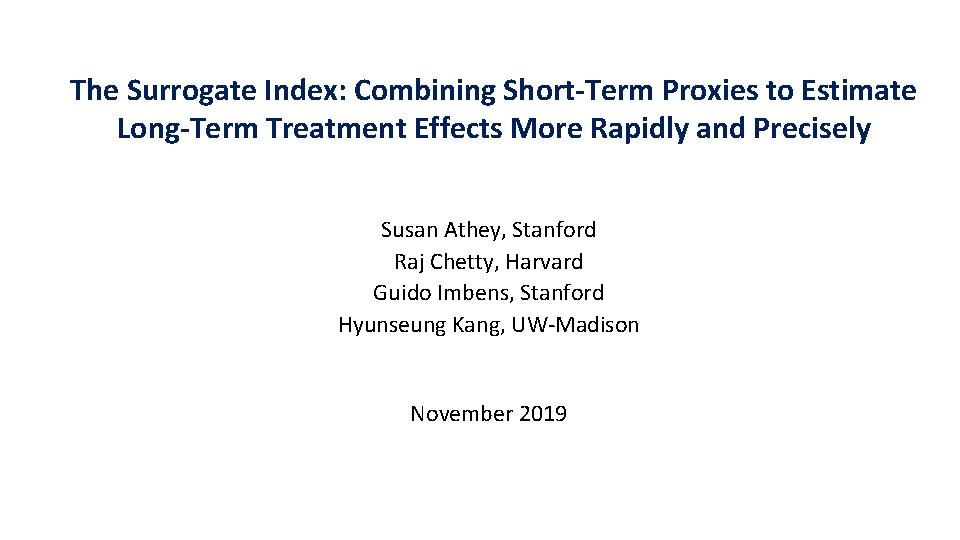 The Surrogate Index: Combining Short-Term Proxies to Estimate Long-Term Treatment Effects More Rapidly and Precisely

Susan Athey, Stanford
Raj Chetty, Harvard
Guido Imbens, Stanford
Hyunseung Kang, UW-Madison

November 2019